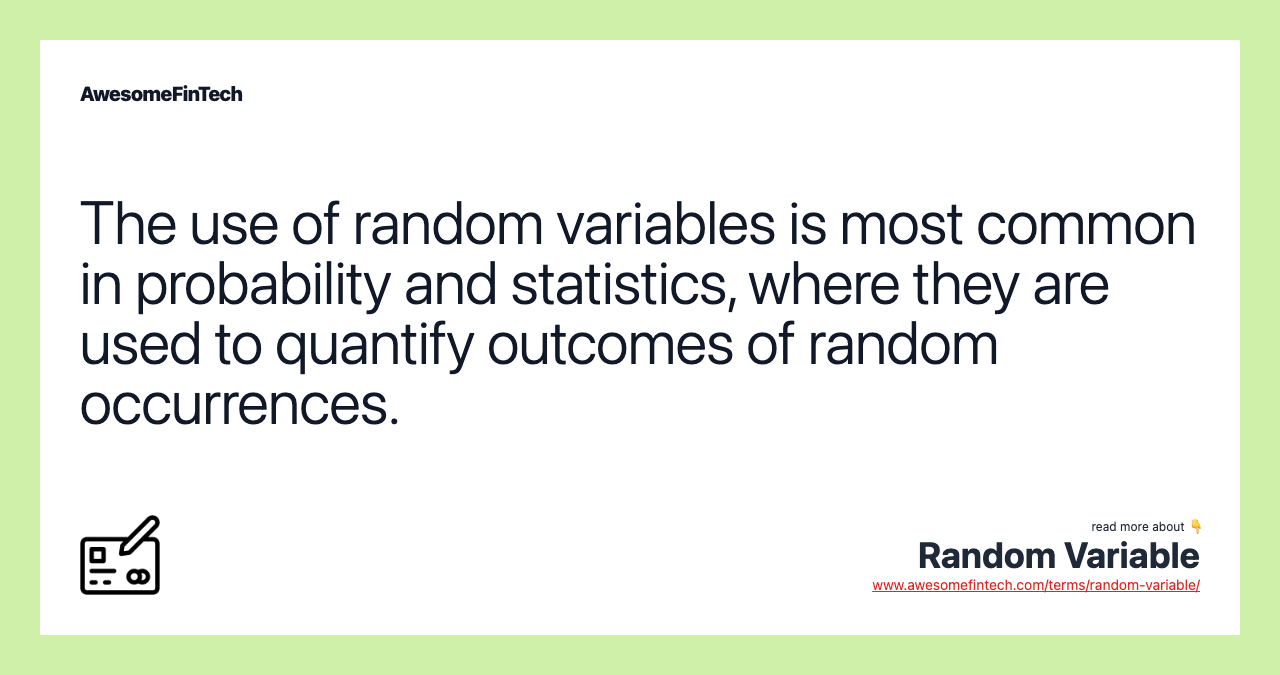 AwesomeFinTech

The use of random variables is most common in probability and statistics, where they are used to quantify outcomes of random occurrences.

read more about 👇
Random Variable
www.awesomefintech.com/terms/random-variable/